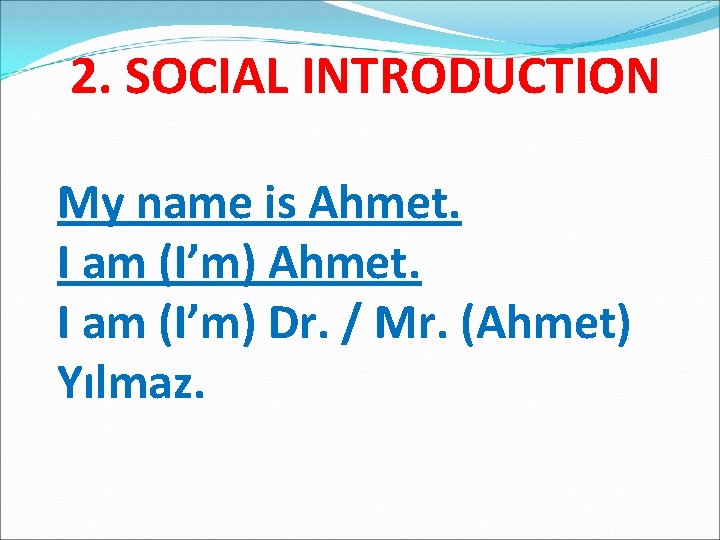 2. SOCIAL INTRODUCTION

My name is Ahmet.
I am (I’m) Ahmet.
I am (I’m) Dr. / Mr. (Ahmet) Yılmaz.